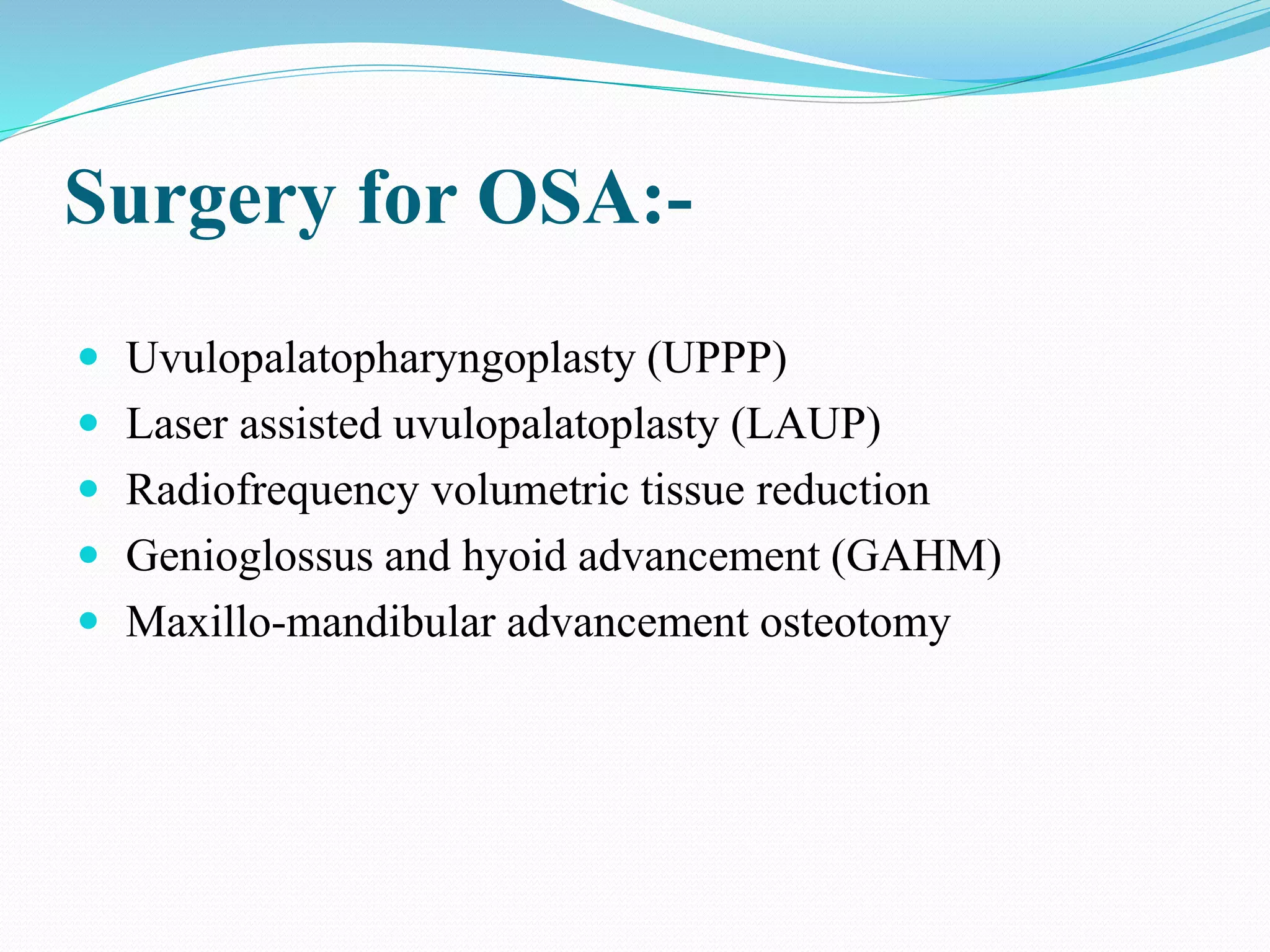 Surgery for OSA:-

- Uvulopalatopharyngoplasty (UPPP)
- Laser assisted uvulopalatoplasty (LAUP)
- Radiofrequency volumetric tissue reduction
- Genioglossus and hyoid advancement (GAHM)
- Maxillo-mandibular advancement osteotomy